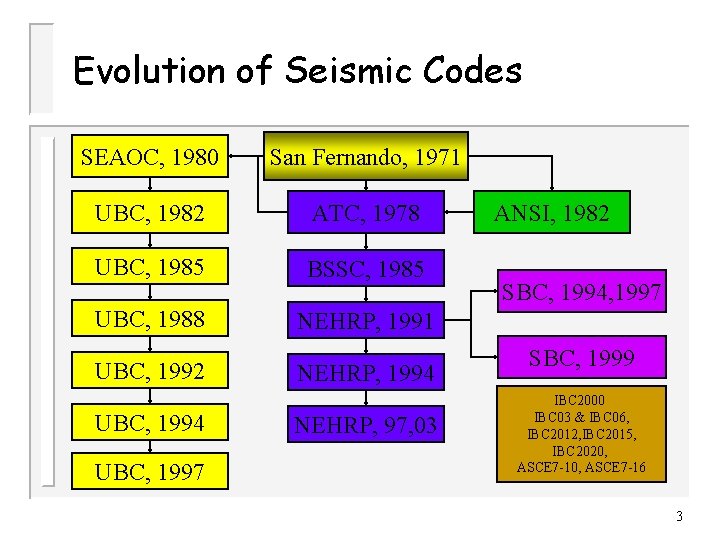 Evolution of Seismic Codes

SEAOC, 1980

UBC, 1982

UBC, 1985

UBC, 1988

UBC, 1992

UBC, 1994

UBC, 1997

San Fernando, 1971

ATC, 1978

BSSC, 1985

NEHRP, 1991

NEHRP, 1994

NEHRP, 97,03

ANSI, 1982

SBC, 1994,1997

SBC, 1999

IBC2000
IBC03 & IBC06,
IBC2012,IBC2015,
IBC2020,
ASCE7-10, ASCE7-16

3